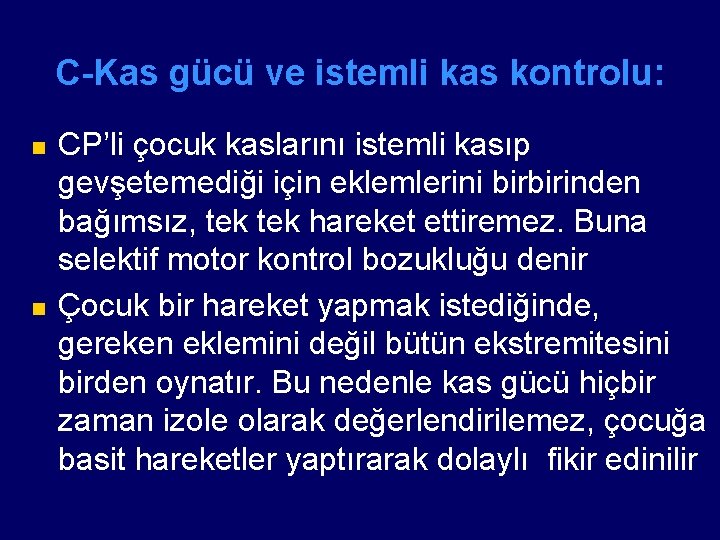 C-Kas gücü ve istemli kas kontrolu:

CP'li çocuk kaslarını istemli kasıp gevşetemediği için eklemlerini birbirinden bağımsız, tek tek hareket ettiremez. Buna selektif motor kontrol bozukluğu denir

Çocuk bir hareket yapmak istediğinde, gereken eklemini değil bütün ekstremitesini birden oynatır. Bu nedenle kas gücü hiçbir zaman izole olarak değerlendirilemez, çocuğa basit hareketler yaptırarak dolaylı fikir edinilir